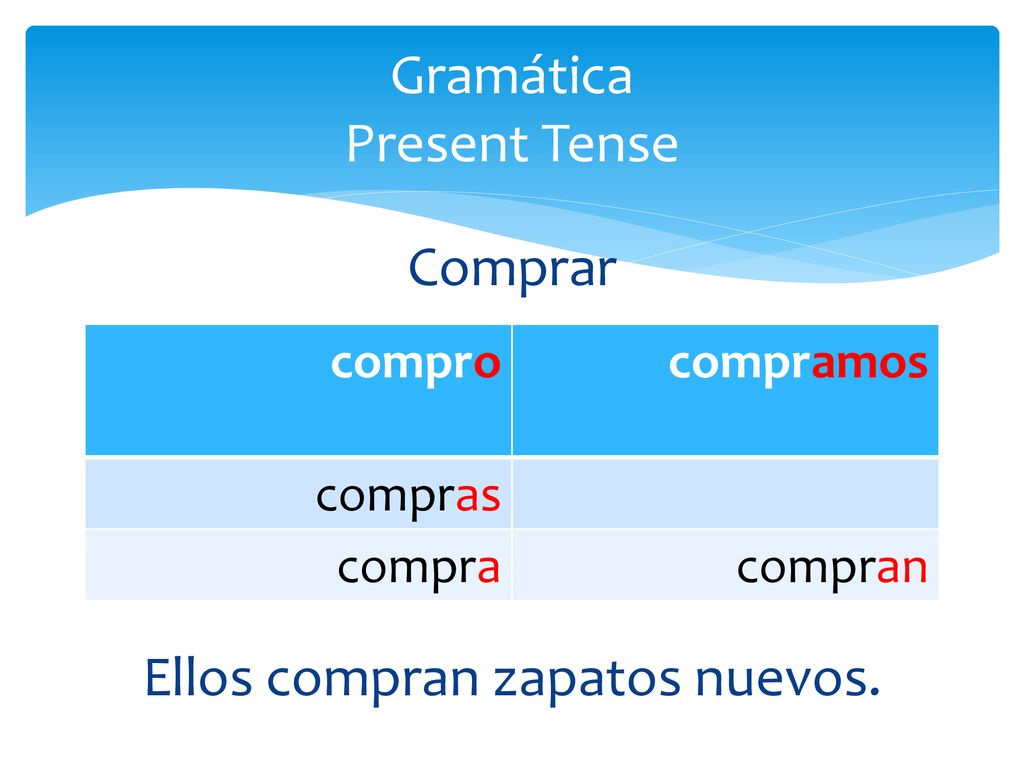 Gramática
Present Tense

Comprar

| compro | compramos |
|---|---|
| compras | |
| compra | compran |

Ellos compran zapatos nuevos.